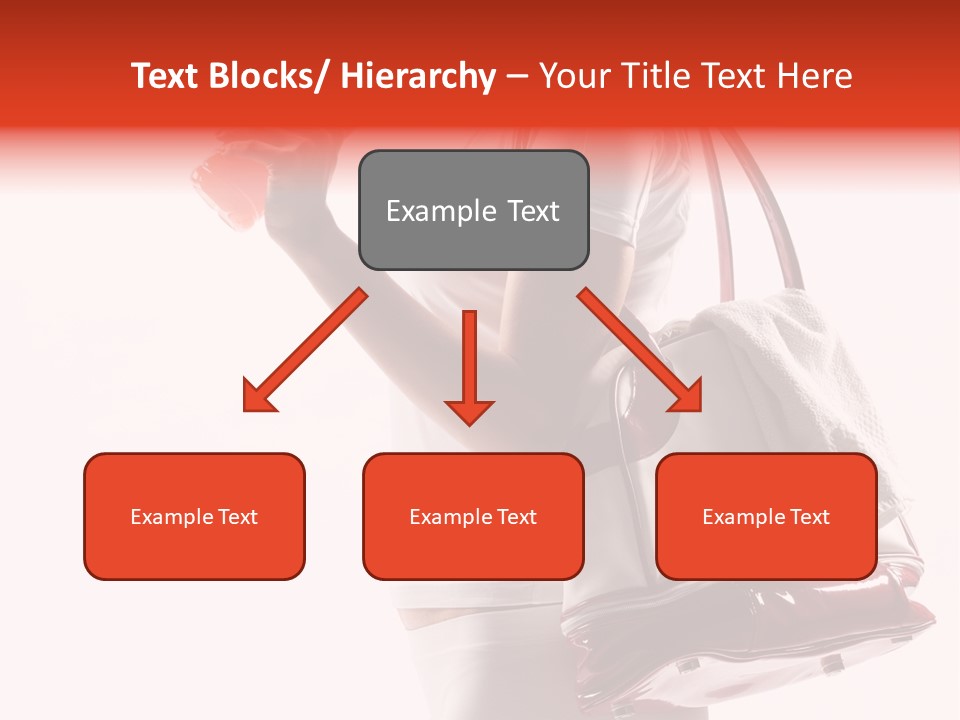 Text Blocks/ Hierarchy – Your Title Text Here

Example Text

Example Text

Example Text

Example Text